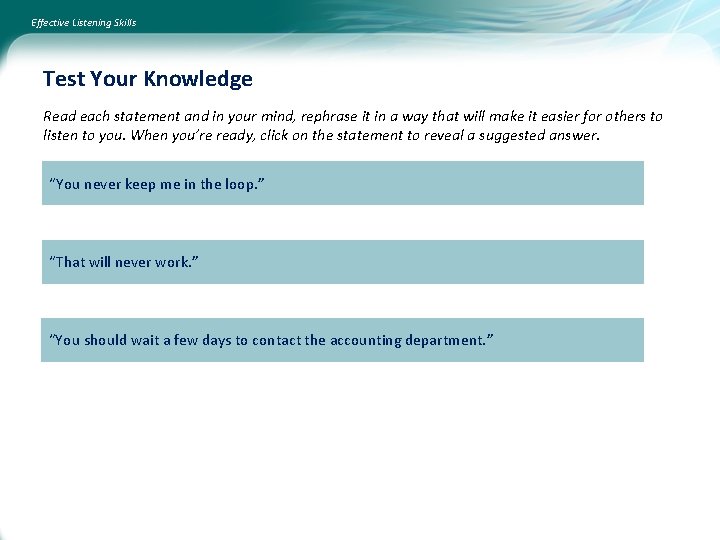 Effective Listening Skills

Test Your Knowledge

Read each statement and in your mind, rephrase it in a way that will make it easier for others to listen to you. When you're ready, click on the statement to reveal a suggested answer.

"You never keep me in the loop."

"That will never work."

"You should wait a few days to contact the accounting department."